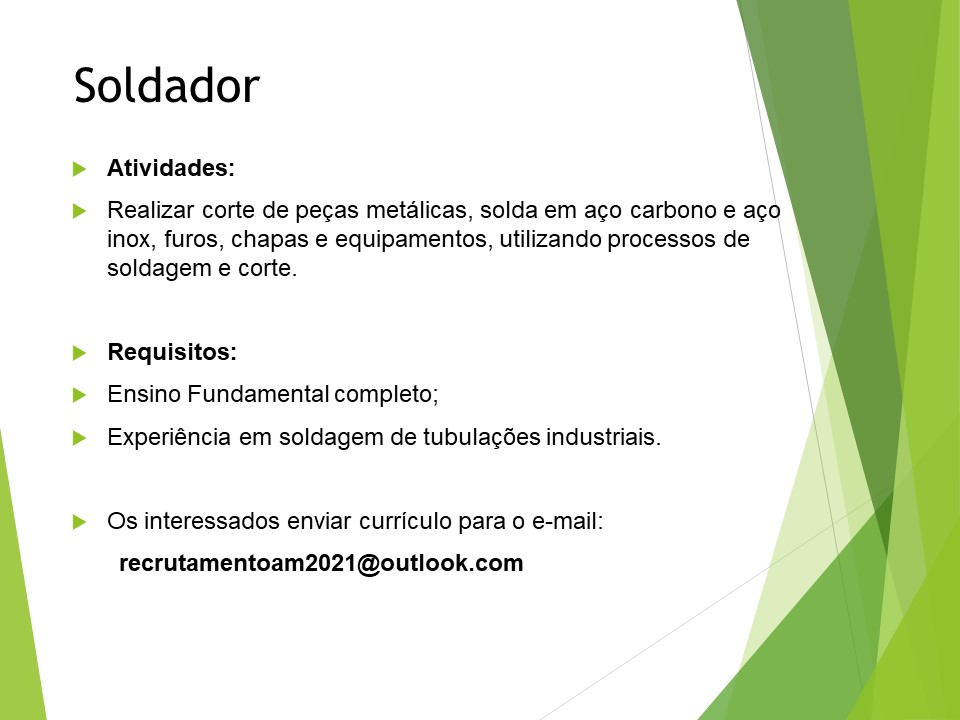 Soldador

Atividades:

Realizar corte de peças metálicas, solda em aço carbono e aço inox, furos, chapas e equipamentos, utilizando processos de soldagem e corte.

Requisitos:

Ensino Fundamental completo;

Experiência em soldagem de tubulações industriais.

Os interessados enviar currículo para o e-mail:

recrutamentoam2021@outlook.com